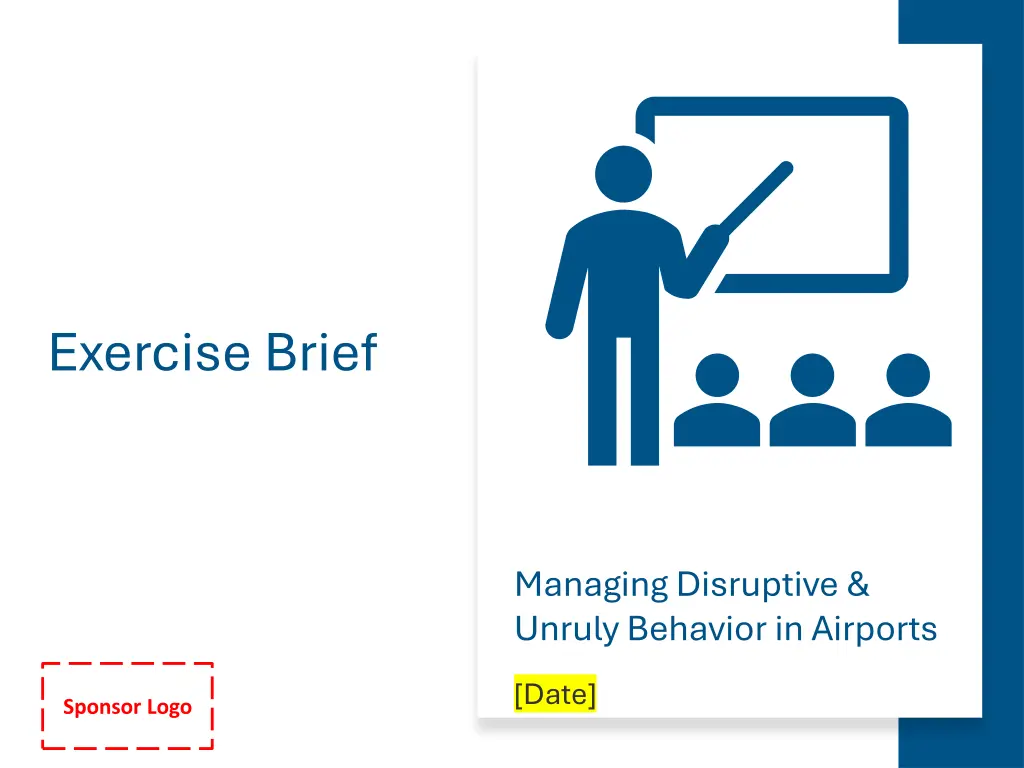 Exercise Brief

Managing Disruptive & Unruly Behavior in Airports

[Date]

Sponsor Logo